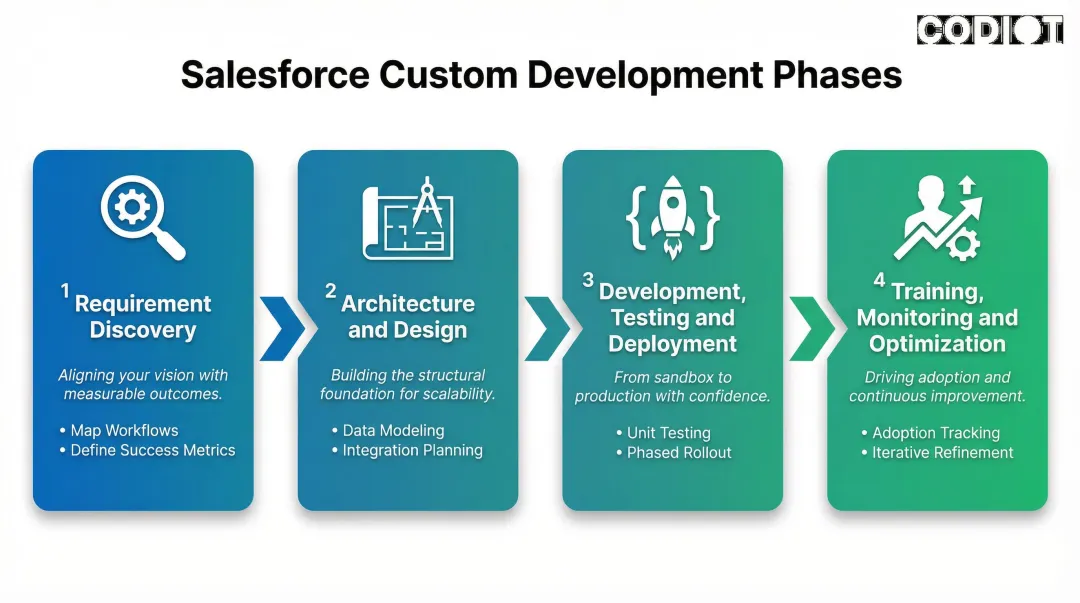 CODIOT

Salesforce Custom Development Phases

1 Requirement Discovery

Aligning your vision with measurable outcomes.

• Map Workflows
• Define Success Metrics

2 Architecture and Design

Building the structural foundation for scalability.

• Data Modeling
• Integration Planning

3 Development, Testing and Deployment

From sandbox to production with confidence.

• Unit Testing
• Phased Rollout

4 Training, Monitoring and Optimization

Driving adoption and continuous improvement.

• Adoption Tracking
• Iterative Refinement